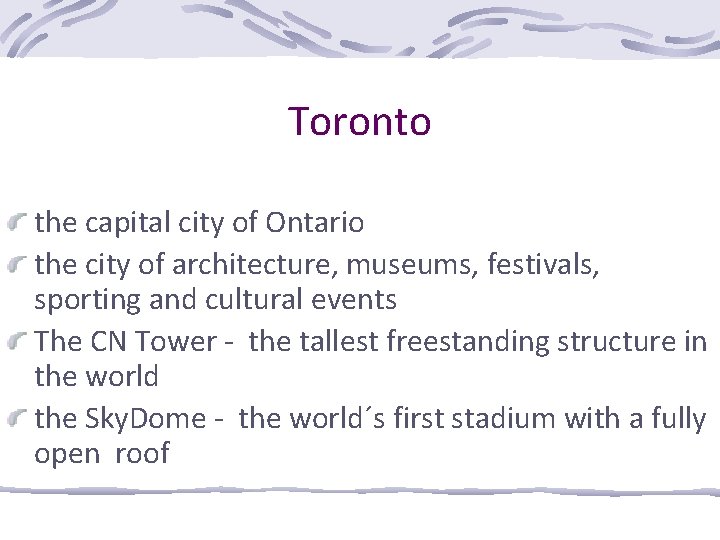 Toronto

the capital city of Ontario

the city of architecture, museums, festivals, sporting and cultural events

The CN Tower - the tallest freestanding structure in the world

the SkyDome - the world´s first stadium with a fully open roof